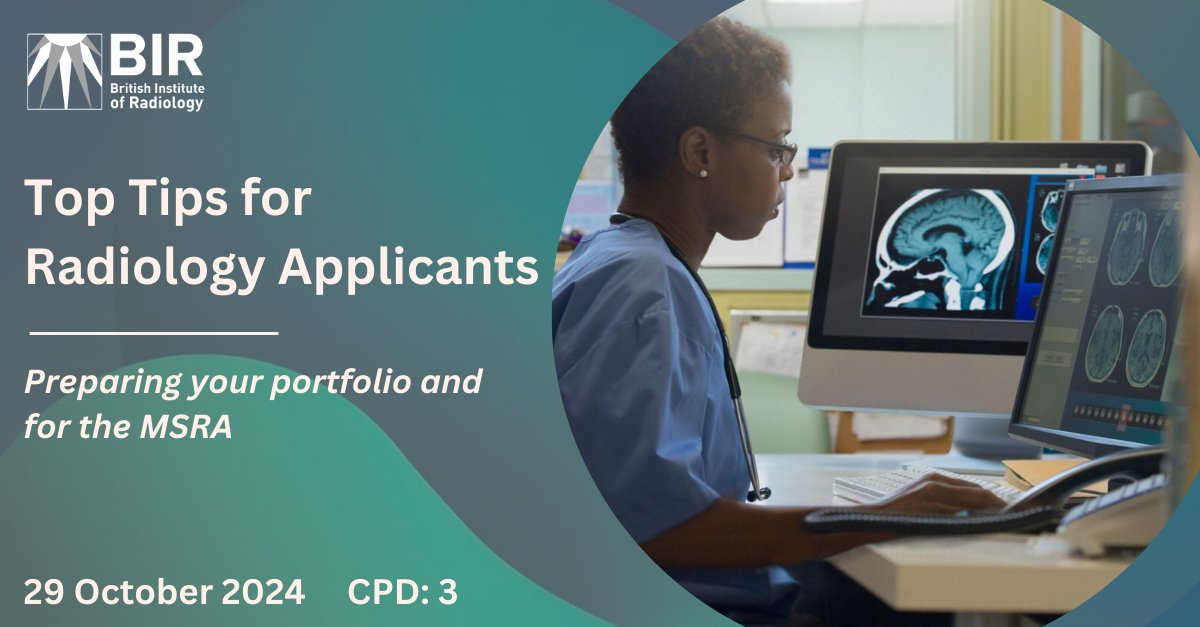 BIR
British Institute of Radiology

Top Tips for Radiology Applicants

Preparing your portfolio and for the MSRA

29 October 2024 CPD: 3